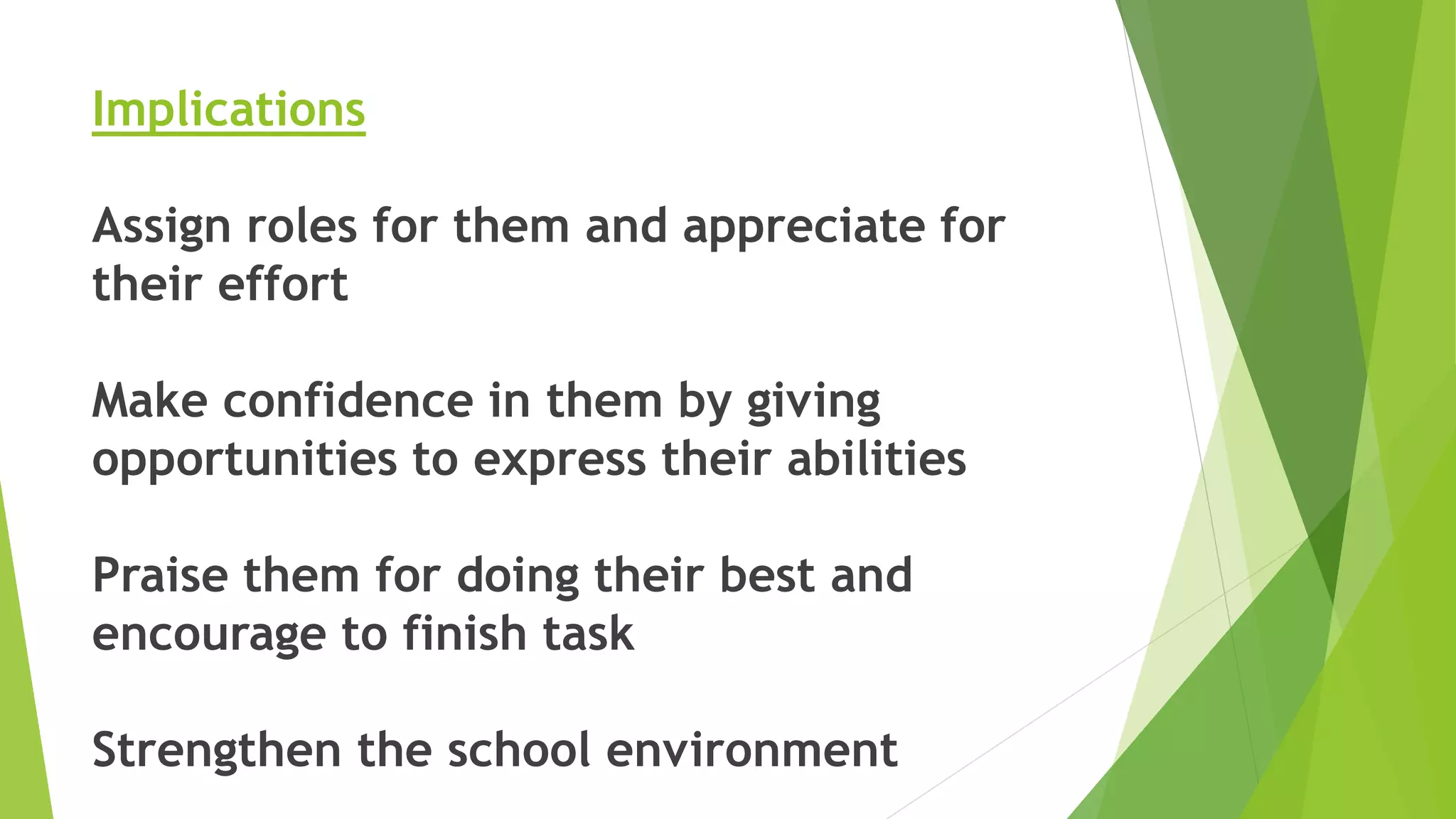 Implications

Assign roles for them and appreciate for their effort

Make confidence in them by giving opportunities to express their abilities

Praise them for doing their best and encourage to finish task

Strengthen the school environment